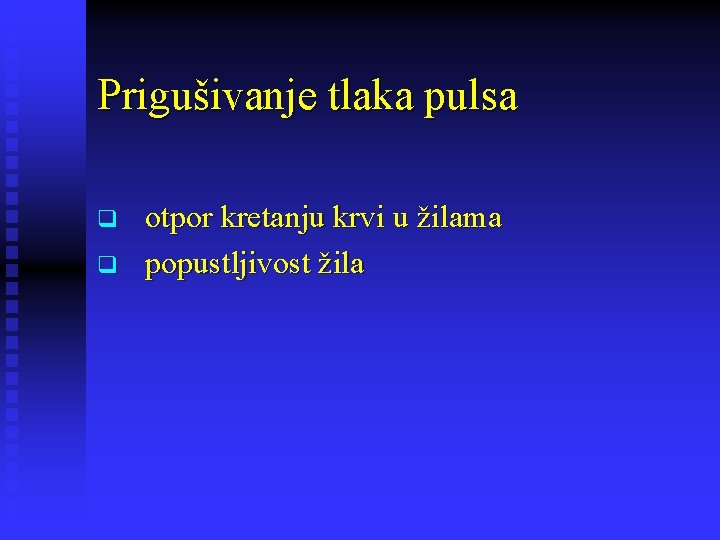 Prigušivanje tlaka pulsa

- otpor kretanju krvi u žilama
- popustljivost žila